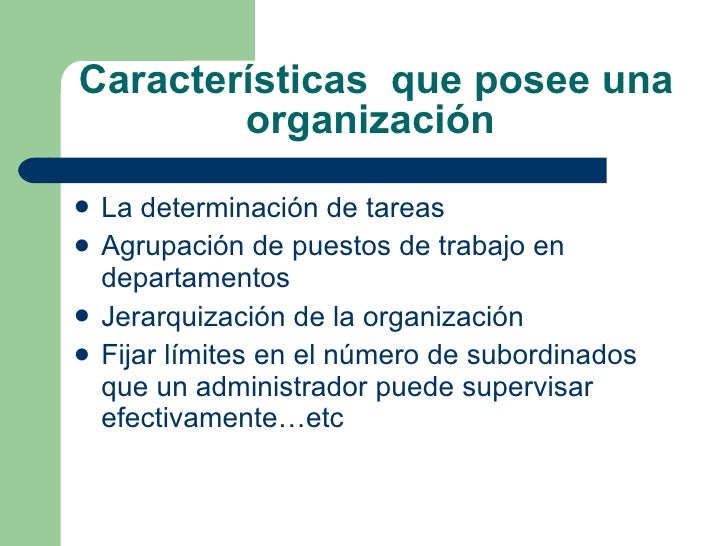 Características que posee una organización

- La determinación de tareas
- Agrupación de puestos de trabajo en departamentos
- Jerarquización de la organización
- Fijar límites en el número de subordinados que un administrador puede supervisar efectivamente…etc